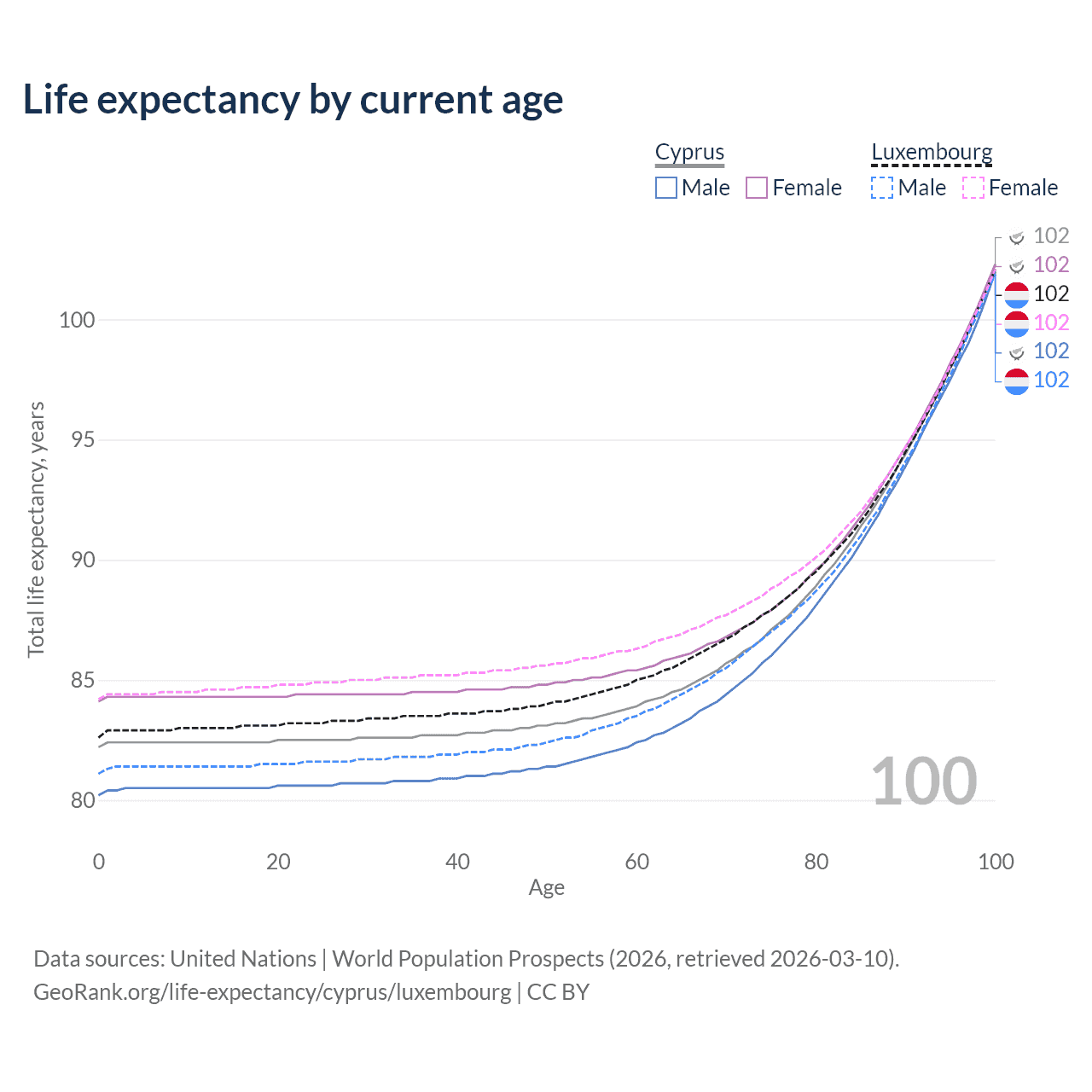 Life expectancy by current age

Cyprus
Male
Female

Luxembourg
Male
Female

102
102
102
102
102
102

100
95
90
85
80

Total life expectancy, years

100

0
20
40
60
80
100

Age

Data sources: United Nations | World Population Prospects (2026, retrieved 2026-03-10).
GeoRank.org/life-expectancy/cyprus/luxembourg | CC BY